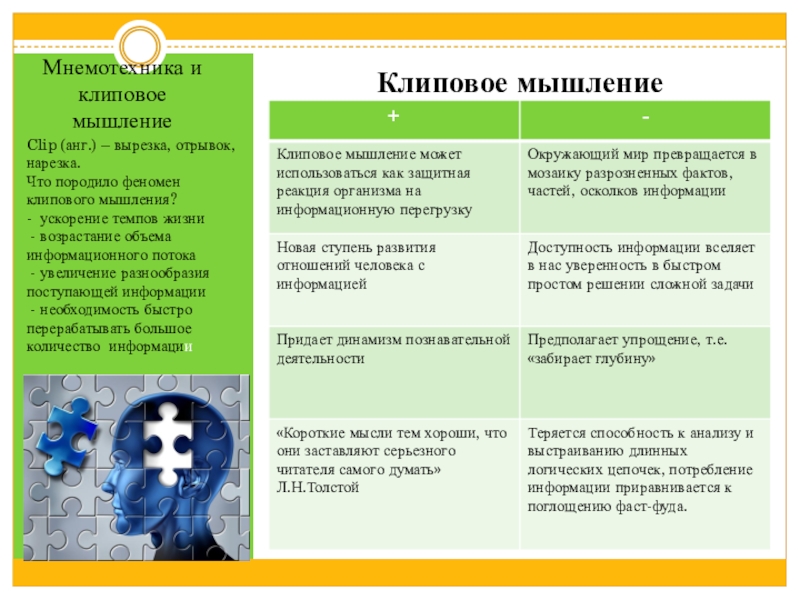 Мнемотехника и клиповое мышление

Clip (анг.) – вырезка, отрывок, нарезка.
Что породило феномен клипового мышления?
- ускорение темпов жизни
- возрастание объема информационного потока
- увеличение разнообразия поступающей информации
- необходимость быстро перерабатывать большое количество информации

Клиповое мышление

| + | - |
|---|---|
| Клиповое мышление может использоваться как защитная реакция организма на информационную перегрузку | Окружающий мир превращается в мозаику разрозненных фактов, частей, осколков информации |
| Новая ступень развития отношений человека с информацией | Доступность информации вселяет в нас уверенность в быстром простом решении сложной задачи |
| Придает динамизм познавательной деятельности | Предполагает упрощение, т.е. «забирает глубину» |
| «Короткие мысли тем хороши, что они заставляют серьезного читателя самого думать» Л.Н.Толстой | Теряется способность к анализу и выстраиванию длинных логических цепочек, потребление информации приравнивается к поглощению фаст-фуда. |